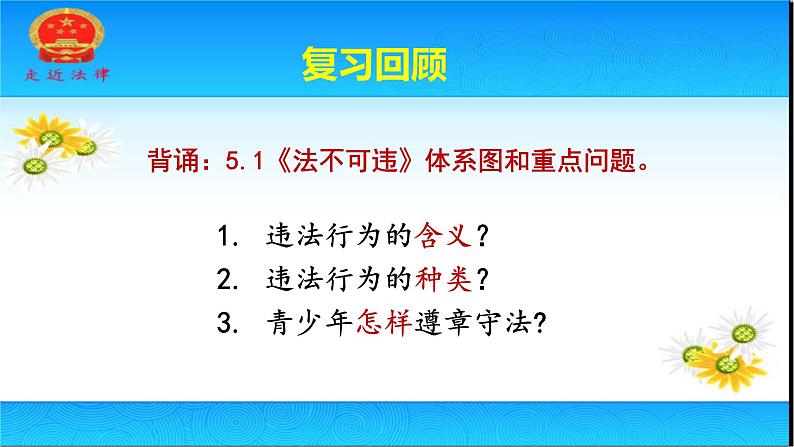 走近法律

复习回顾

背诵：5.1《法不可违》体系图和重点问题。

1. 违法行为的含义？
2. 违法行为的种类？
3. 青少年怎样遵章守法？